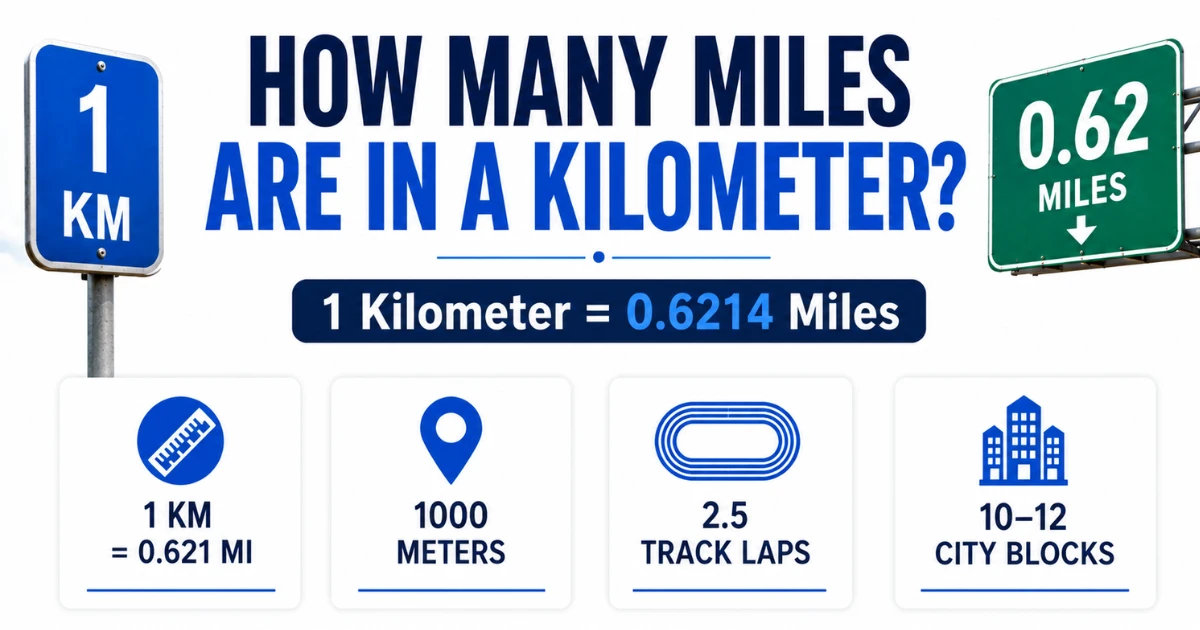 1
KM

HOW MANY MILES
ARE IN A KILOMETER?

0.62
MILES

1 Kilometer = 0.6214 Miles

1 KM
= 0.621 MI

1000
METERS

2.5
TRACK LAPS

10–12
CITY BLOCKS